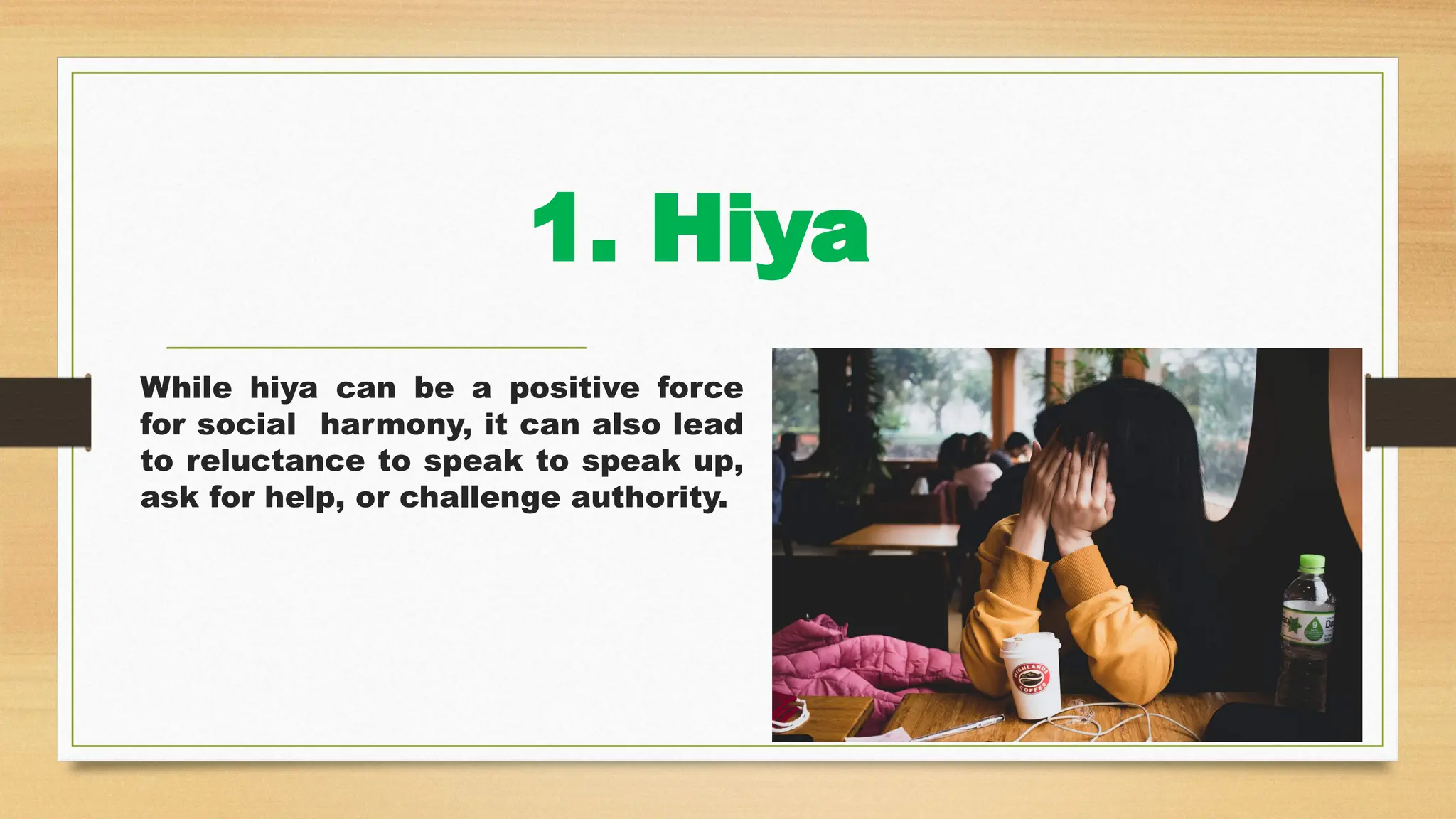 1. Hiya

While hiya can be a positive force for social harmony, it can also lead to reluctance to speak to speak up, ask for help, or challenge authority.

HIGHLANDS COFFEE